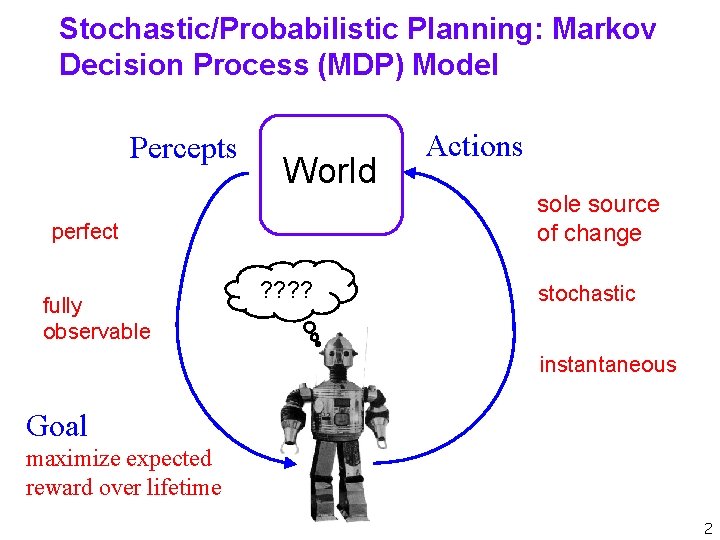 Stochastic/Probabilistic Planning: Markov Decision Process (MDP) Model

Percepts

World

Actions

perfect

fully
observable

sole source
of change

stochastic

instantaneous

????

Goal
maximize expected
reward over lifetime

2